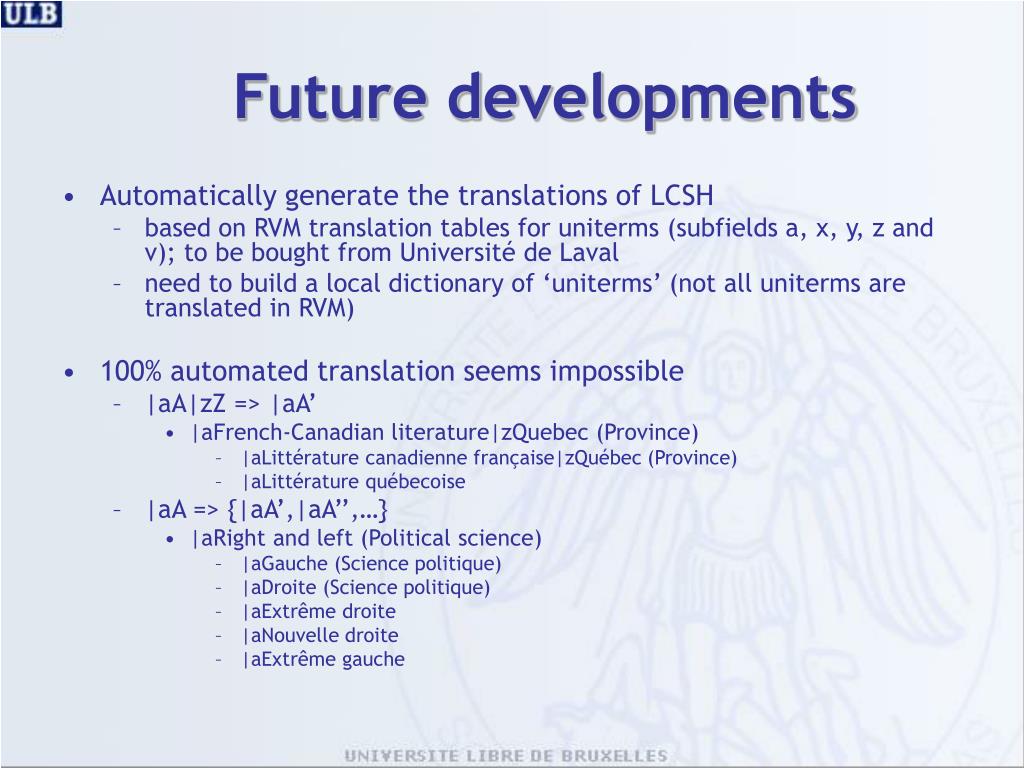 ULB

Future developments

• Automatically generate the translations of LCSH
– based on RVM translation tables for uniterms (subfields a, x, y, z and v); to be bought from Université de Laval
– need to build a local dictionary of ‘uniterms’ (not all uniterms are translated in RVM)

• 100% automated translation seems impossible
– |aA|zZ => |aA’
• |aFrench-Canadian literature|zQuebec (Province)
– |aLittérature canadienne française|zQuébec (Province)
– |aLittérature québecoise
– |aA => {|aA’,|aA’’,…}
• |aRight and left (Political science)
– |aGauche (Science politique)
– |aDroite (Science politique)
– |aExtrême droite
– |aNouvelle droite
– |aExtrême gauche

UNIVERSITE LIBRE DE BRUXELLES